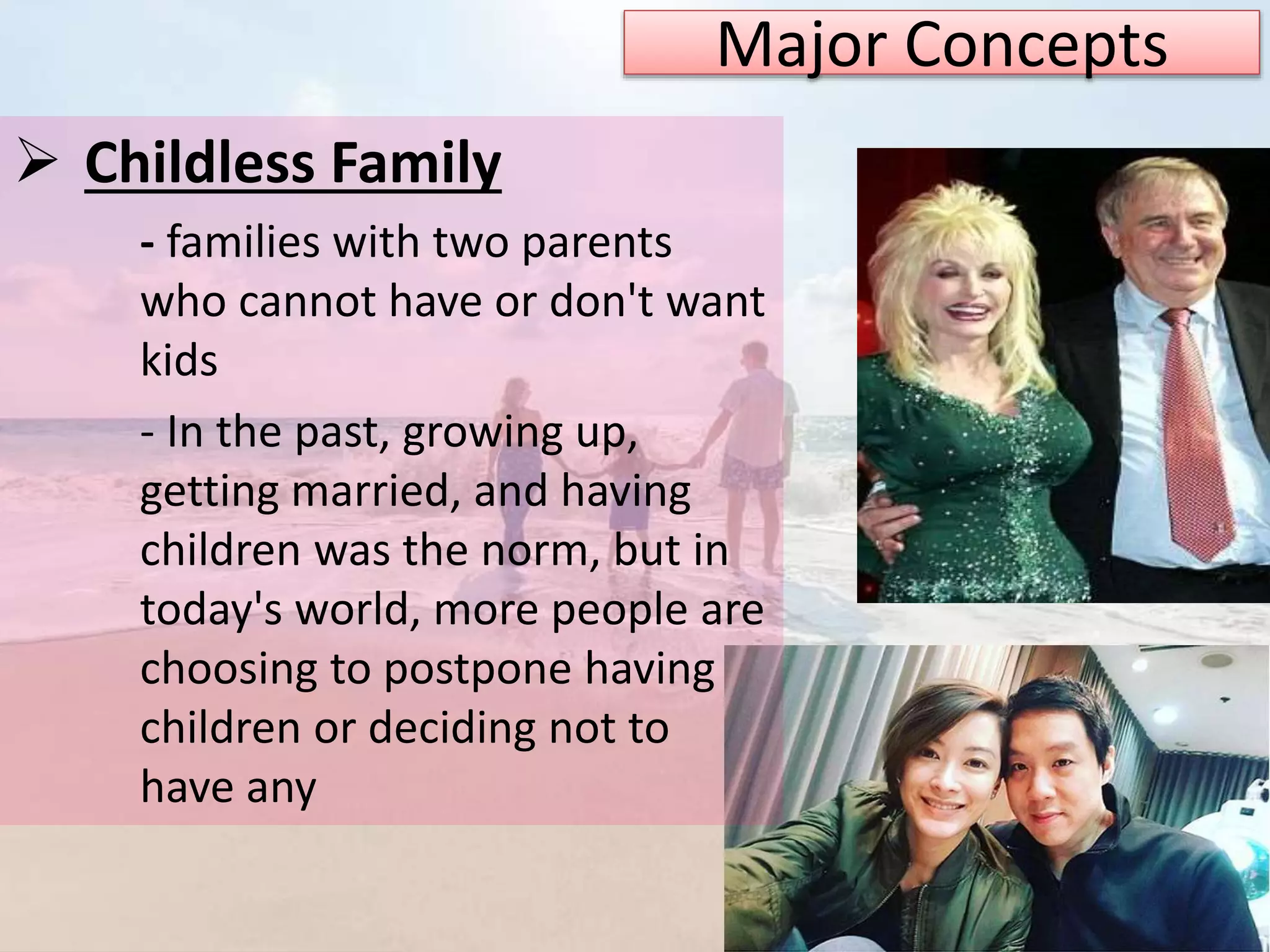 Major Concepts

➢ Childless Family

- families with two parents who cannot have or don't want kids

- In the past, growing up, getting married, and having children was the norm, but in today's world, more people are choosing to postpone having children or deciding not to have any